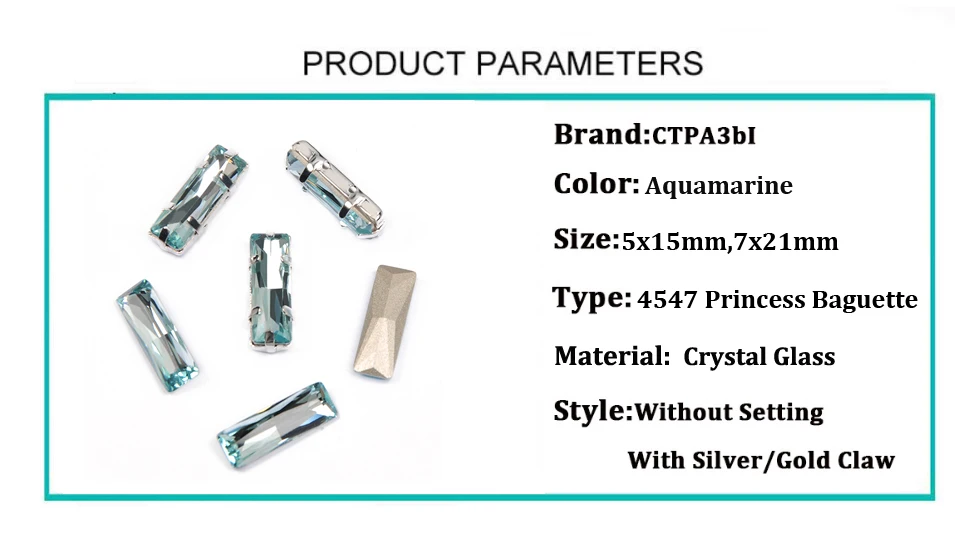 PRODUCT PARAMETERS

Brand:CTPA3bI

Color: Aquamarine

Size:5x15mm,7x21mm

Type: 4547 Princess Baguette

Material: Crystal Glass

Style:Without Setting

With Silver/Gold Claw